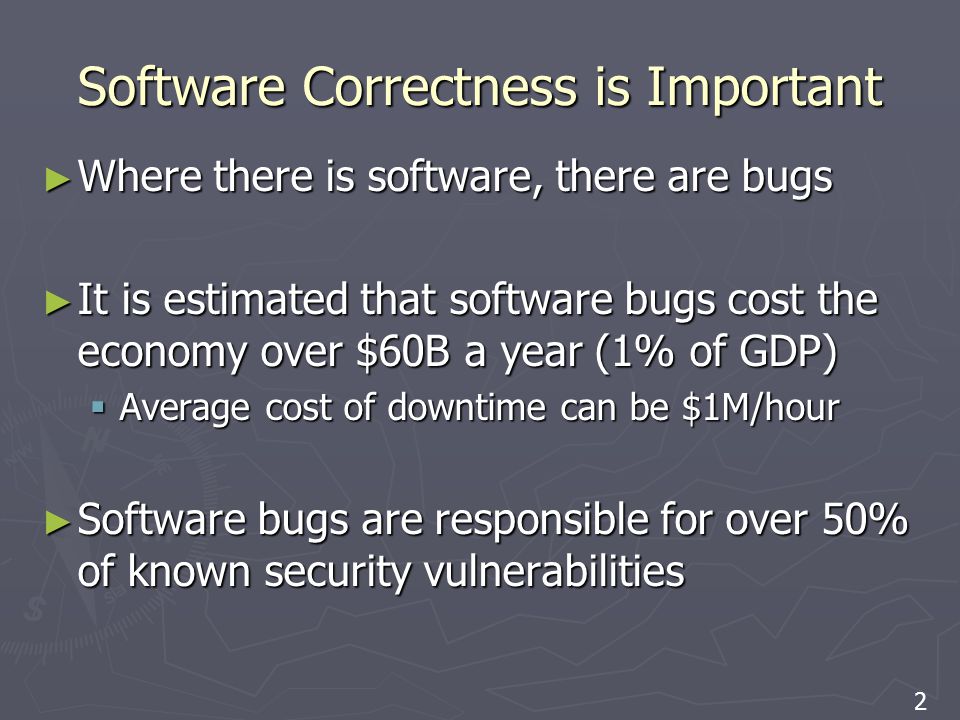 Software Correctness is Important

► Where there is software, there are bugs

► It is estimated that software bugs cost the economy over \$60B a year (1% of GDP)

▪ Average cost of downtime can be \$1M/hour

► Software bugs are responsible for over 50% of known security vulnerabilities

2